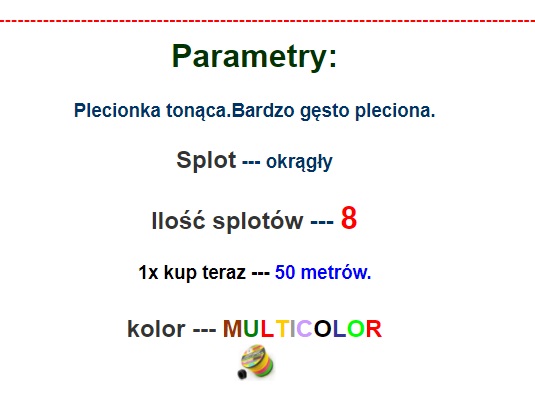 Parametry:

Plecionka tonąca.Bardzo gęsto pleciona.

Splot --- okrągły

Ilość splotów --- 8

1x kup teraz --- 50 metrów.

kolor --- MULTICOLOR